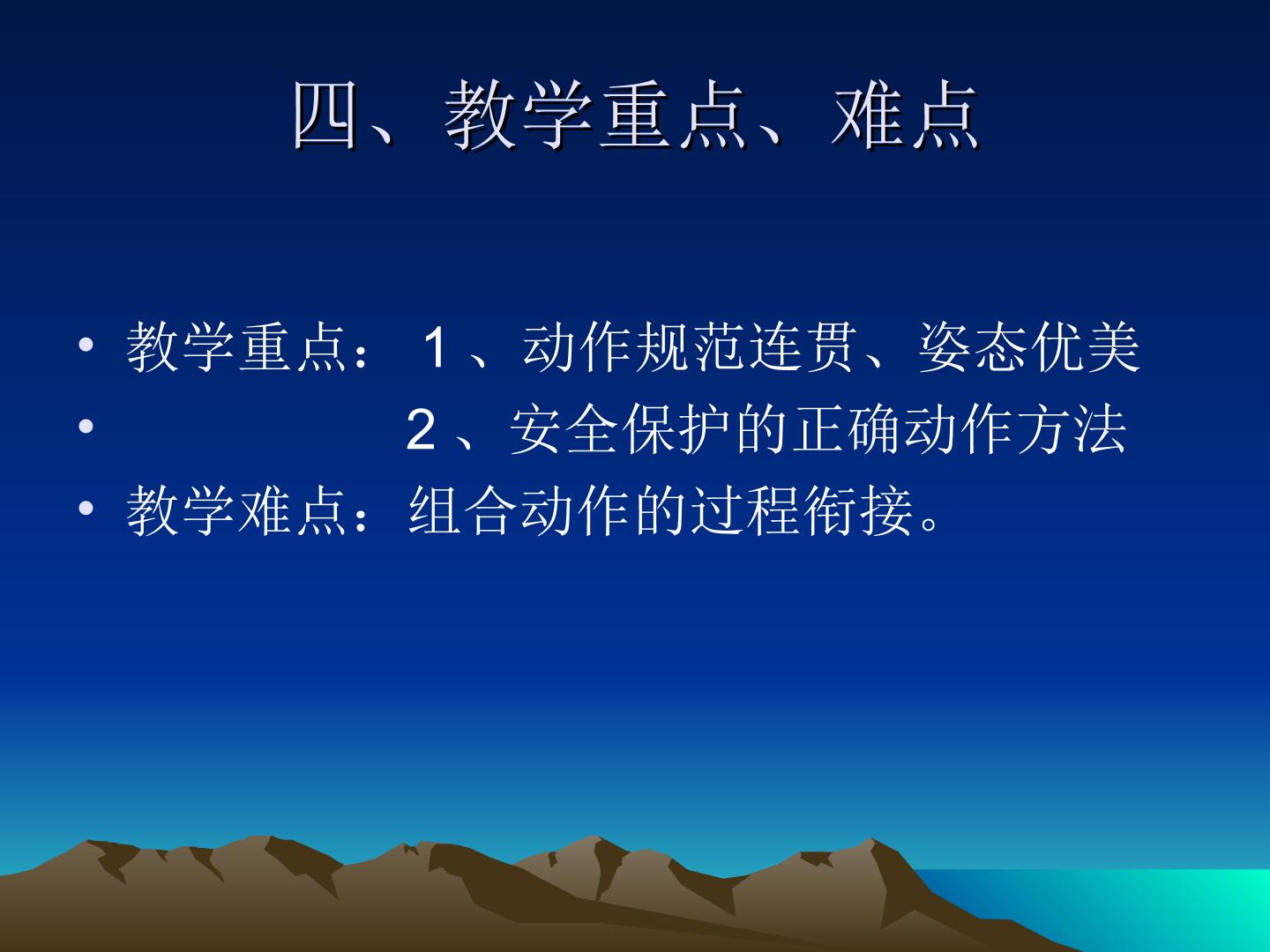 四、教学重点、难点

• 教学重点：1、动作规范连贯、姿态优美
• 2、安全保护的正确动作方法
• 教学难点：组合动作的过程衔接。